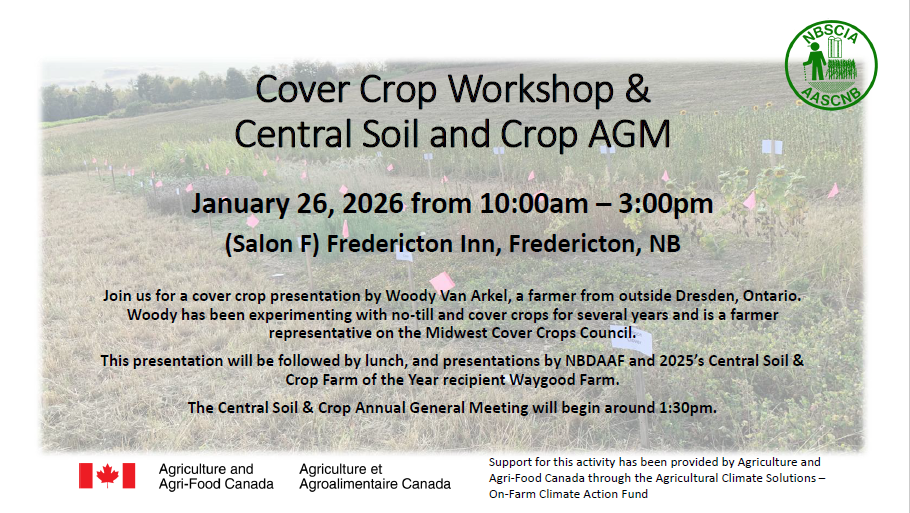 NBSCIA
AASCNB

Cover Crop Workshop &
Central Soil and Crop AGM

January 26, 2026 from 10:00am – 3:00pm

(Salon F) Fredericton Inn, Fredericton, NB

Join us for a cover crop presentation by Woody Van Arkel, a farmer from outside Dresden, Ontario. Woody has been experimenting with no-till and cover crops for several years and is a farmer representative on the Midwest Cover Crops Council.

This presentation will be followed by lunch, and presentations by NBDAAF and 2025's Central Soil & Crop Farm of the Year recipient Waygood Farm.

The Central Soil & Crop Annual General Meeting will begin around 1:30pm.

Agriculture and Agri-Food Canada

Agriculture et Agroalimentaire Canada

Support for this activity has been provided by Agriculture and Agri-Food Canada through the Agricultural Climate Solutions – On-Farm Climate Action Fund